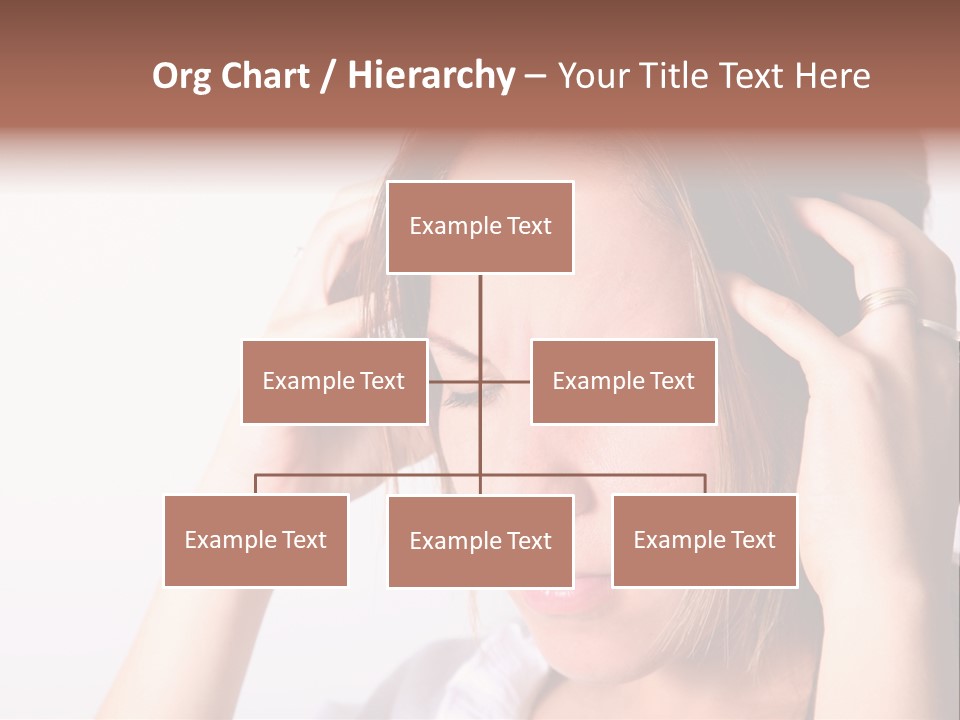 Org Chart / Hierarchy – Your Title Text Here

Example Text

Example Text

Example Text

Example Text

Example Text

Example Text